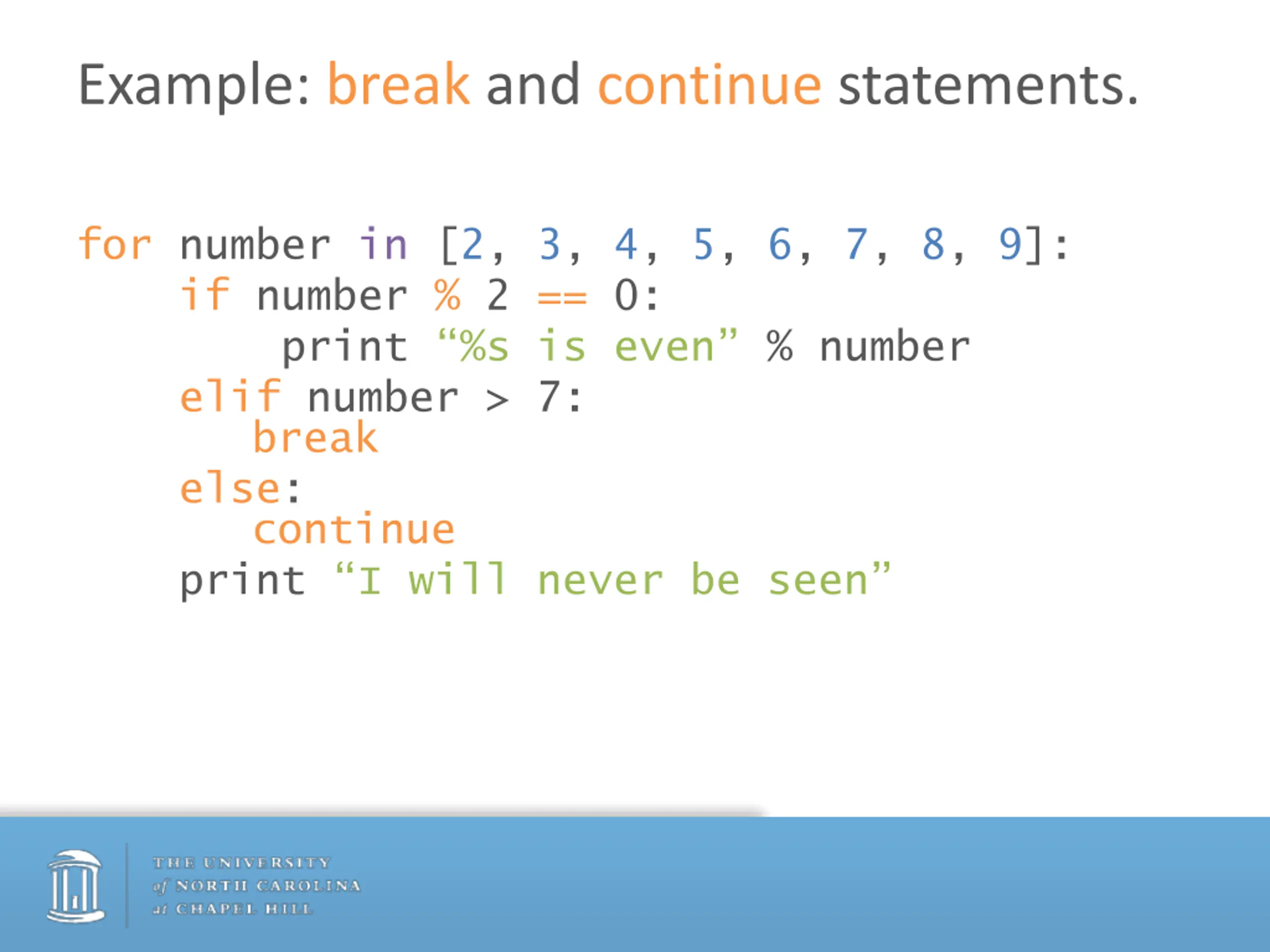 Example: break and continue statements.

for number in [2, 3, 4, 5, 6, 7, 8, 9]:
    if number % 2 == 0:
        print “%s is even” % number
    elif number > 7:
       break
    else:
       continue
    print “I will never be seen”

THE UNIVERSITY
of NORTH CAROLINA
at CHAPEL HILL